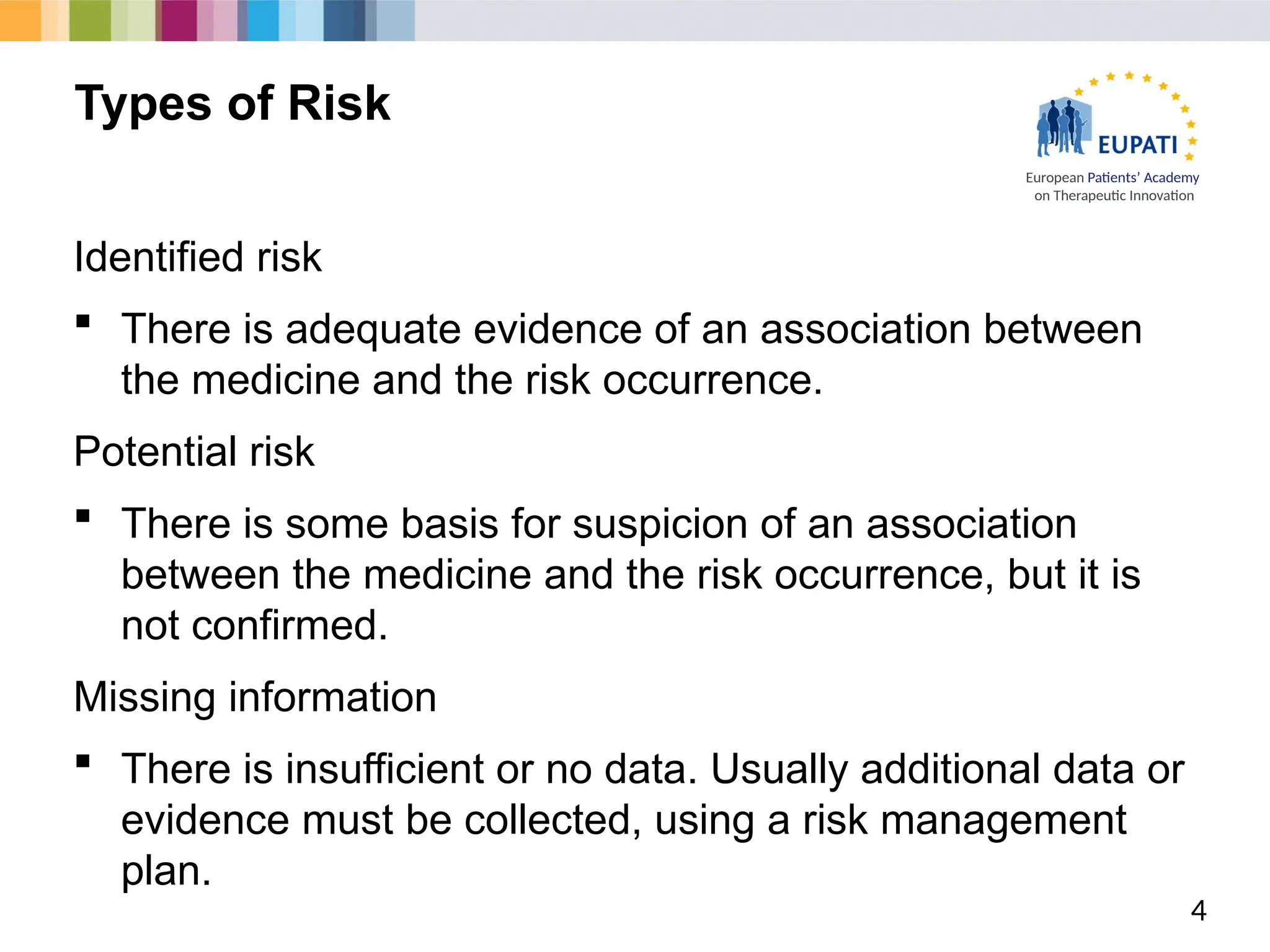 Types of Risk

EUPATI
European Patients' Academy on Therapeutic Innovation

Identified risk

▪ There is adequate evidence of an association between the medicine and the risk occurrence.

Potential risk

▪ There is some basis for suspicion of an association between the medicine and the risk occurrence, but it is not confirmed.

Missing information

▪ There is insufficient or no data. Usually additional data or evidence must be collected, using a risk management plan.

4